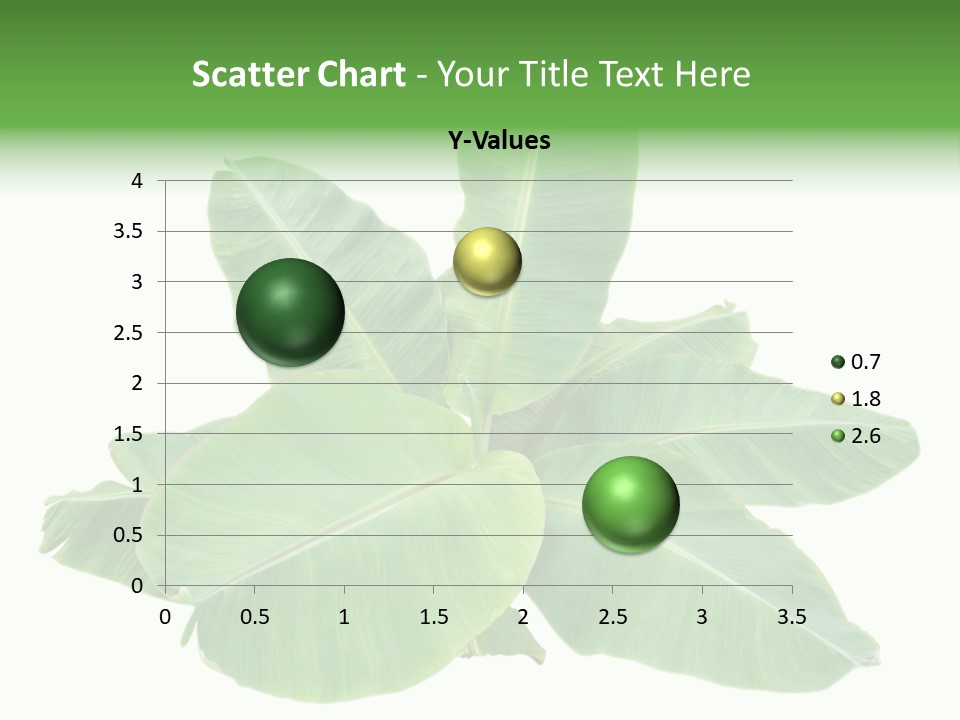 Scatter Chart - Your Title Text Here

Y-Values

4
3.5
3
2.5
2
1.5
1
0.5
0

0 0.5 1 1.5 2 2.5 3 3.5

0.7
1.8
2.6